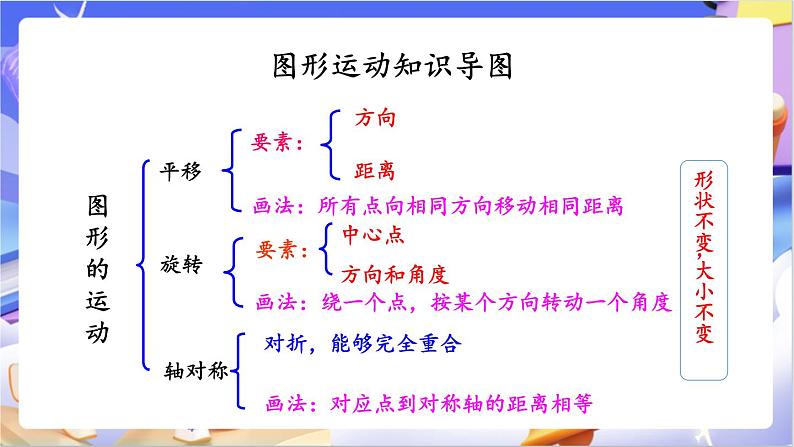 图形运动知识导图

图形的运动

平移
要素：
方向
距离
画法：所有点向相同方向移动相同距离

旋转
要素：
中心点
方向和角度
画法：绕一个点，按某个方向转动一个角度

轴对称
对折，能够完全重合
画法：对应点到对称轴的距离相等

形状不变，大小不变